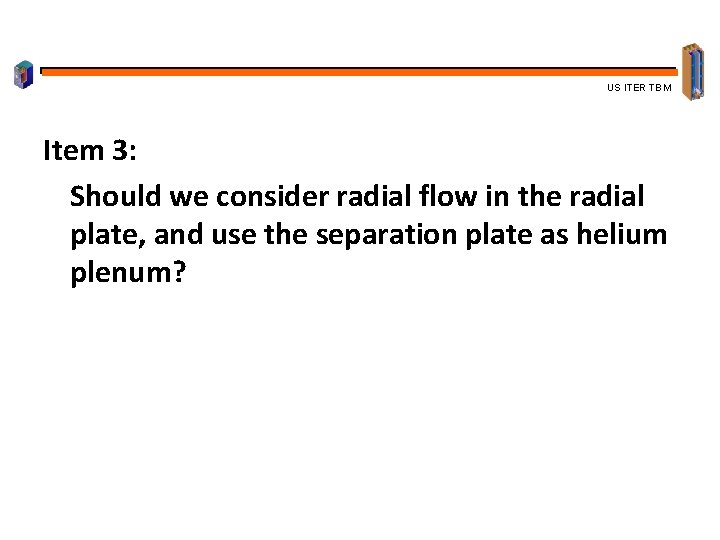 US ITER TBM

Item 3:

Should we consider radial flow in the radial plate, and use the separation plate as helium plenum?